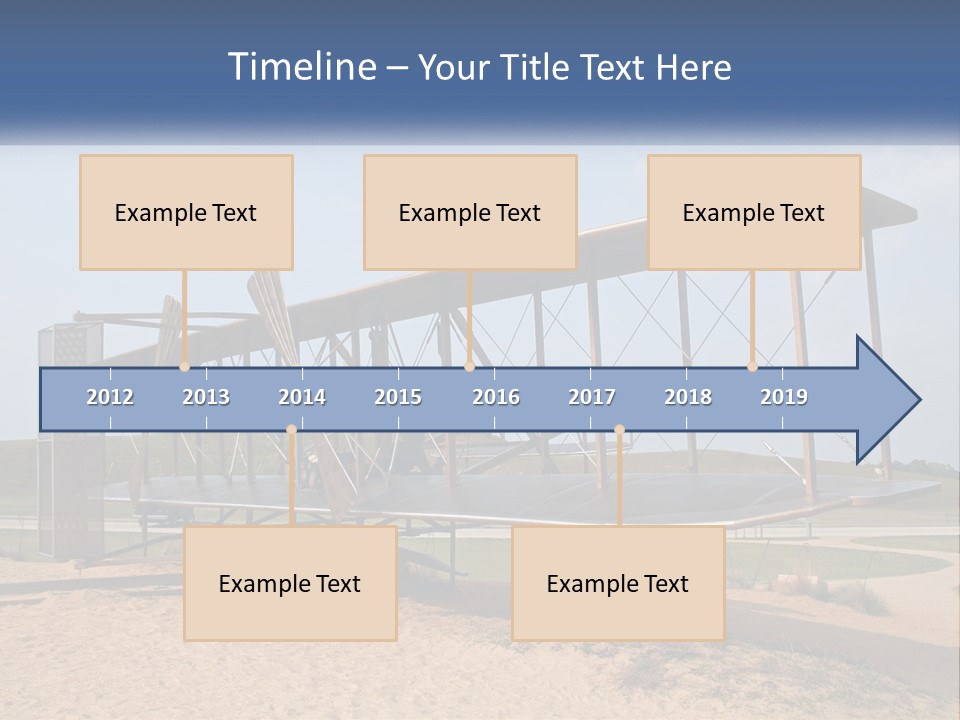 Timeline – Your Title Text Here

Example Text

Example Text

Example Text

2012 2013 2014 2015 2016 2017 2018 2019

Example Text

Example Text